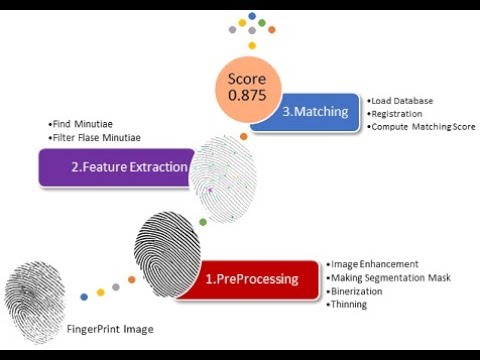 Score
0.875

3.Matching

•Load Database
•Registration
•Compute Matching Score

•Find Minutiae
•Filter Flase Minutiae

2.Feature Extraction

1.PreProcessing

•Image Enhancement
•Making Segmentation Mask
•Binerization
•Thinning

FingerPrint Image